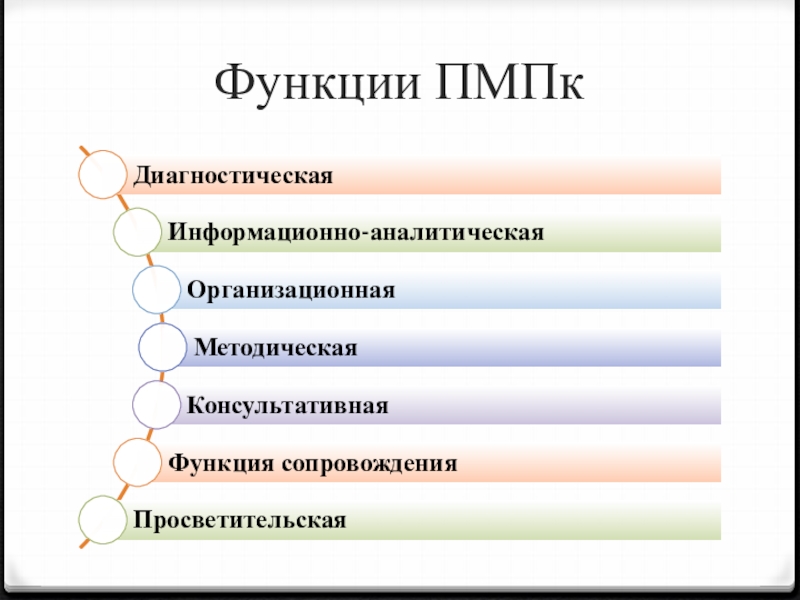 Функции ПМПк

Диагностическая

Информационно-аналитическая

Организационная

Методическая

Консультативная

Функция сопровождения

Просветительская